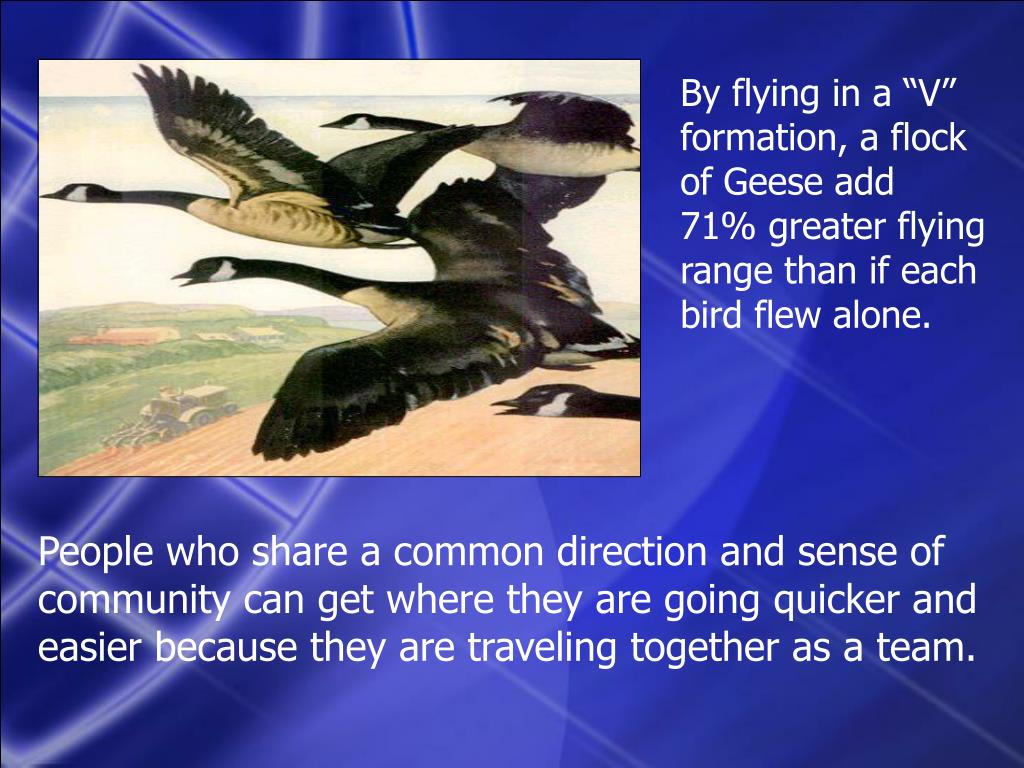 By flying in a “V” formation, a flock of Geese add 71% greater flying range than if each bird flew alone.

People who share a common direction and sense of community can get where they are going quicker and easier because they are traveling together as a team.